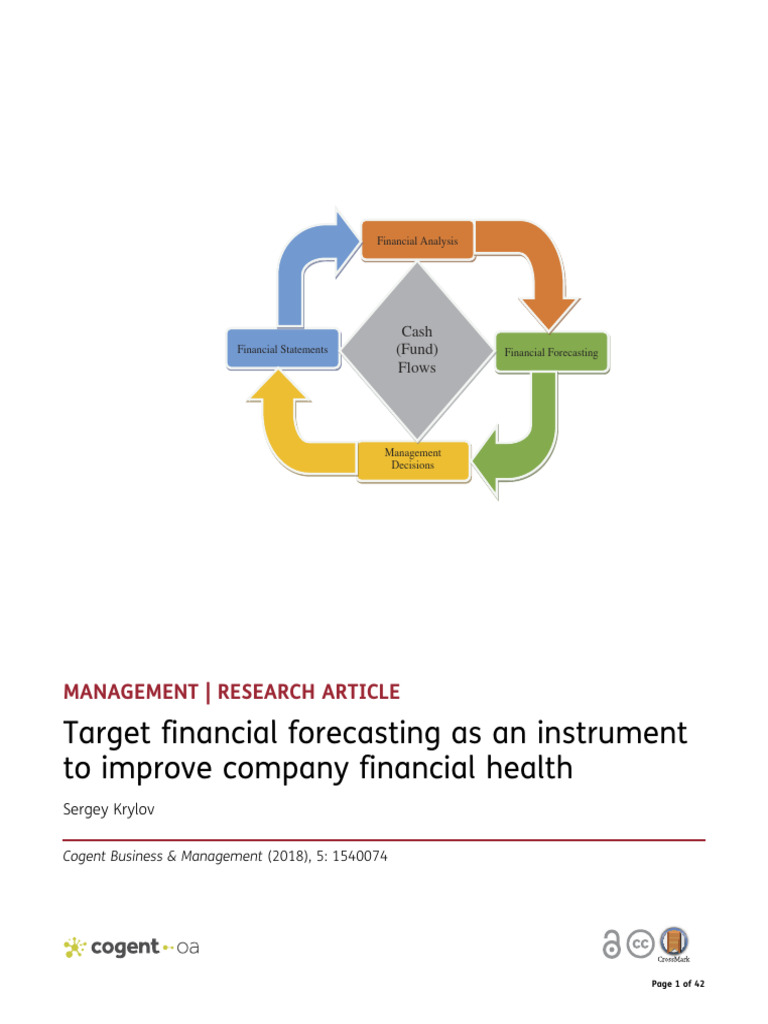 Financial Analysis

Financial Statements

Cash (Fund) Flows

Financial Forecasting

Management Decisions

MANAGEMENT | RESEARCH ARTICLE

Target financial forecasting as an instrument to improve company financial health

Sergey Krylov

Cogent Business & Management (2018), 5: 1540074

cogent oa

CrossMark

Page 1 of 42